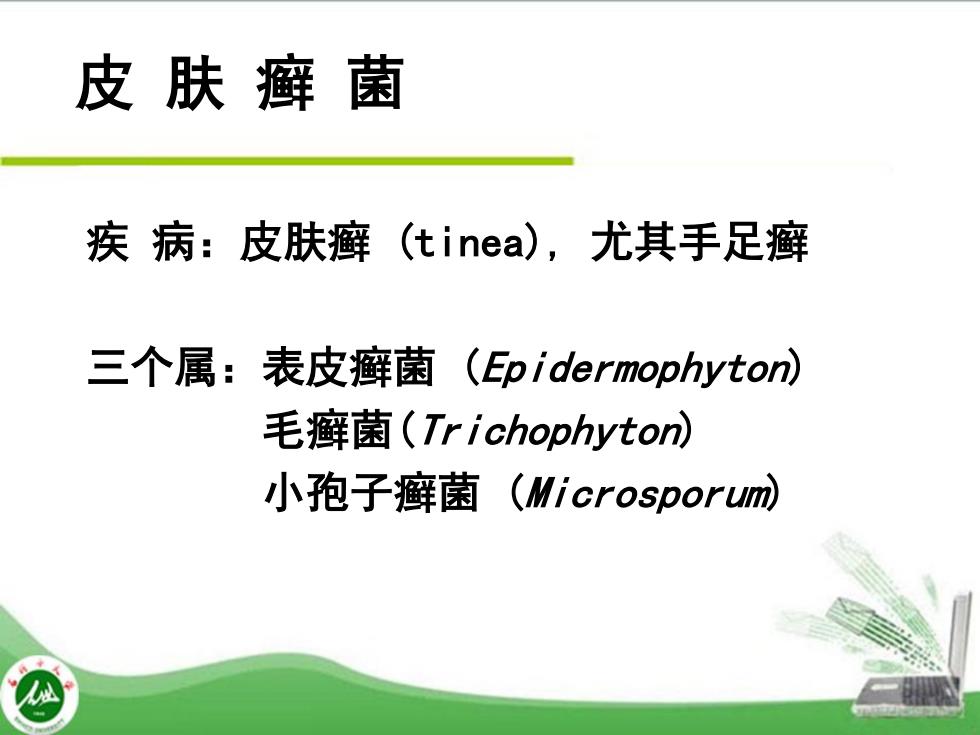 皮 肤 癣 菌

疾 病：皮肤癣 (tinea)，尤其手足癣

三个属：表皮癣菌 (Epidermophyton)
毛癣菌(Trichophyton)
小孢子癣菌 (Microsporum)